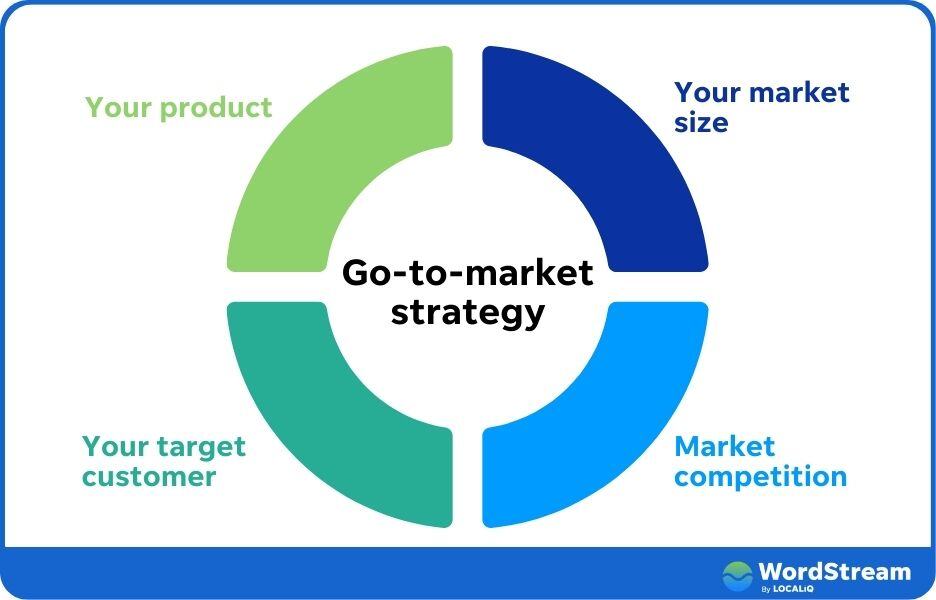 Your product

Your market size

Go-to-market strategy

Your target customer

Market competition

WordStream By LOCALiQ